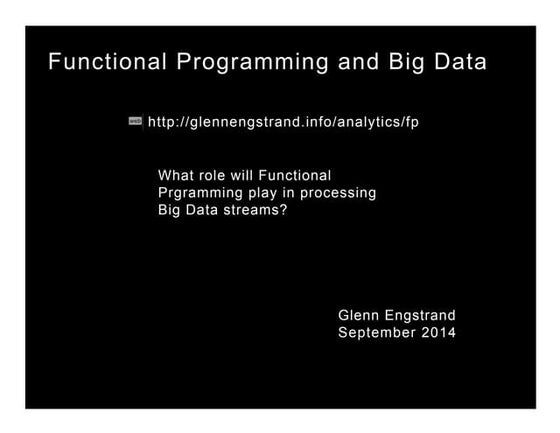 Functional Programming and Big Data

web http://glennengstrand.info/analytics/fp

What role will Functional Prgramming play in processing Big Data streams?

Glenn Engstrand
September 2014